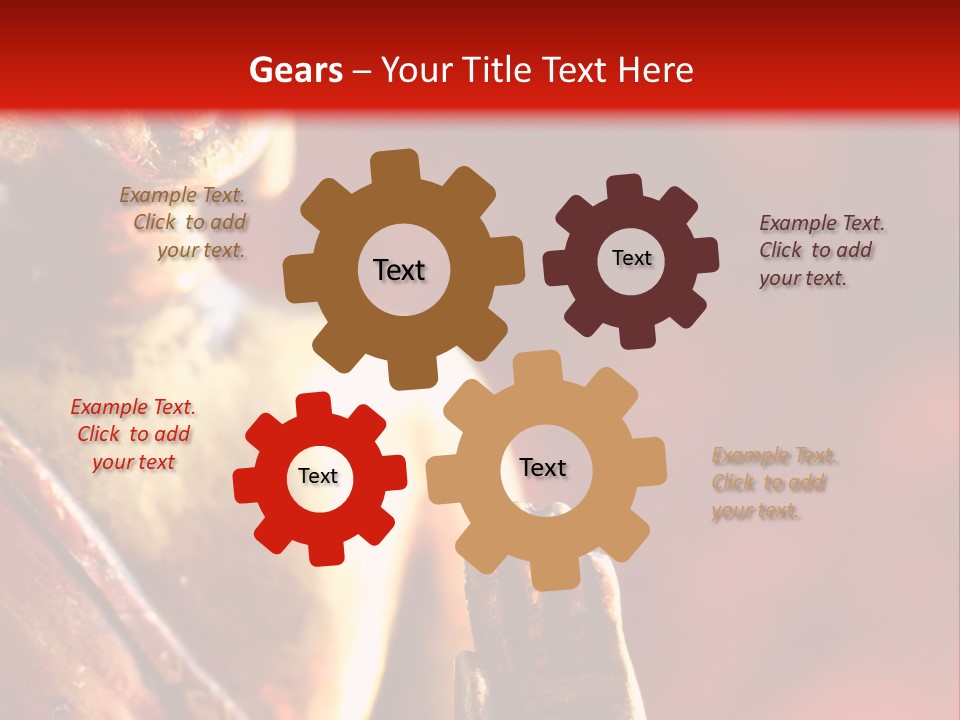 Gears – Your Title Text Here

Example Text. Click to add your text.

Text

Text

Example Text. Click to add your text.

Example Text. Click to add your text

Text

Text

Example Text. Click to add your text.